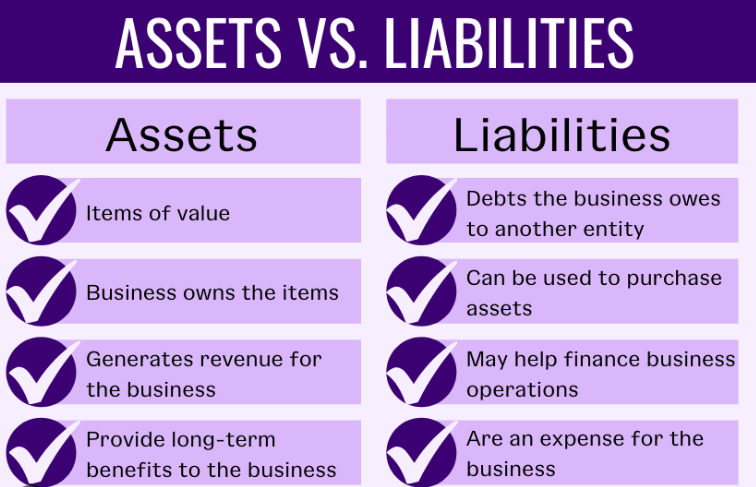 ASSETS VS. LIABILITIES

Assets

Items of value

Business owns the items

Generates revenue for the business

Provide long-term benefits to the business

Liabilities

Debts the business owes to another entity

Can be used to purchase assets

May help finance business operations

Are an expense for the business